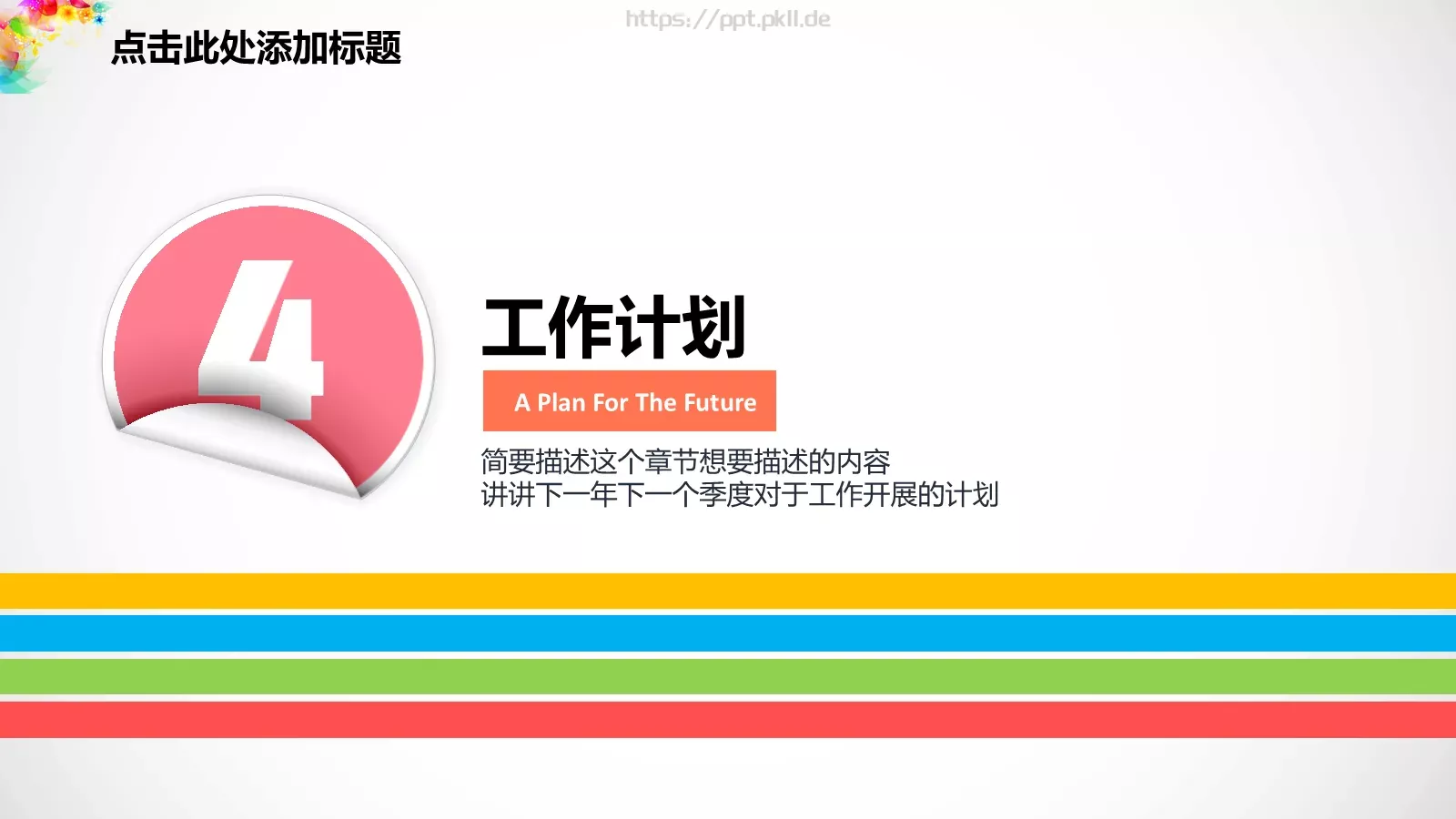 点击此处添加标题

https://ppt.pkll.de

4

工作计划

A Plan For The Future

简要描述这个章节想要描述的内容
讲讲下一年下一个季度对于工作开展的计划